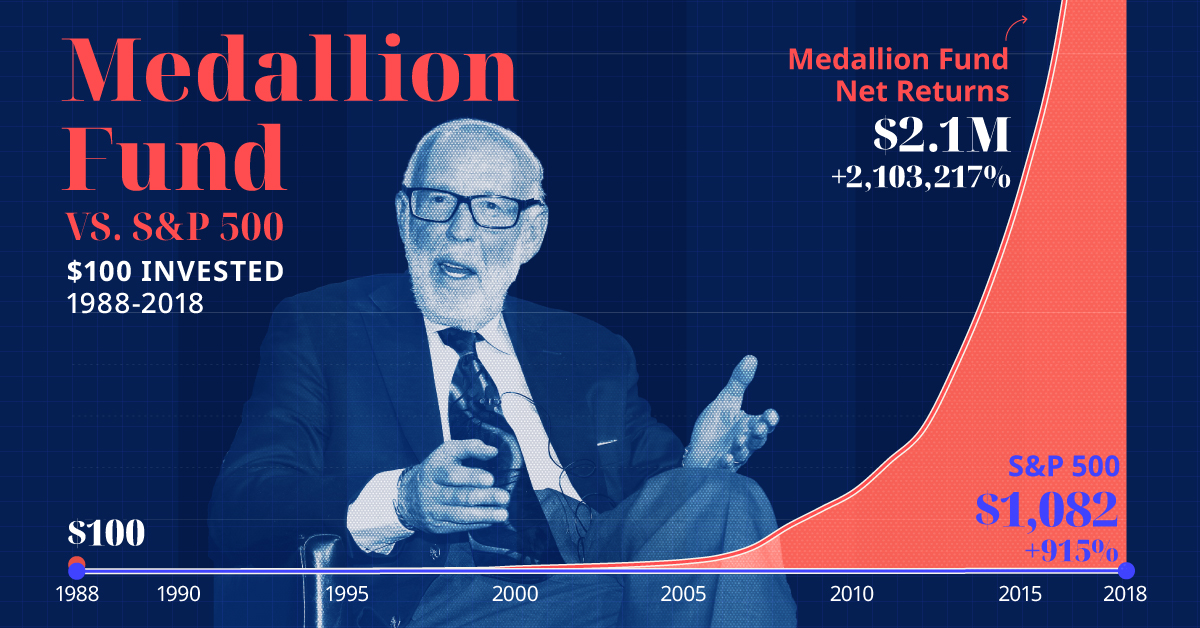 Medallion Fund

VS. S&P 500

$100 INVESTED
1988-2018

Medallion Fund
Net Returns

$2.1M
+2,103,217%

S&P 500
$1,082
+915%

$100

1988 1990 1995 2000 2005 2010 2015 2018